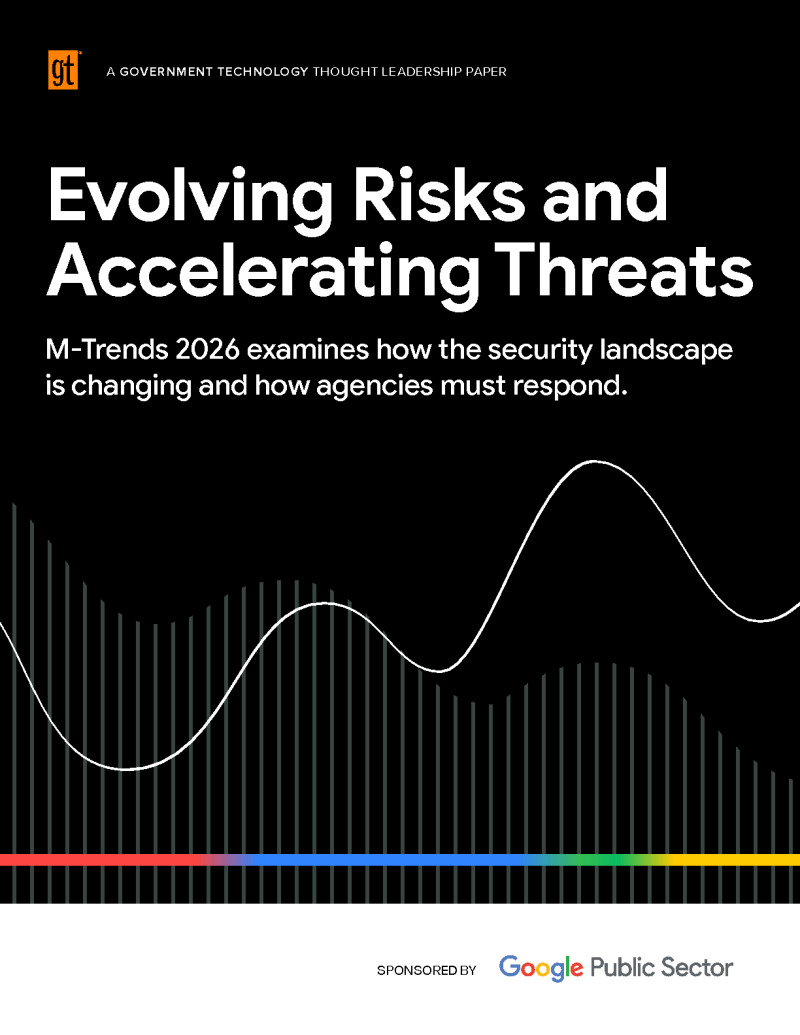 gt

A GOVERNMENT TECHNOLOGY THOUGHT LEADERSHIP PAPER

Evolving Risks and Accelerating Threats

M-Trends 2026 examines how the security landscape is changing and how agencies must respond.

SPONSORED BY Google Public Sector